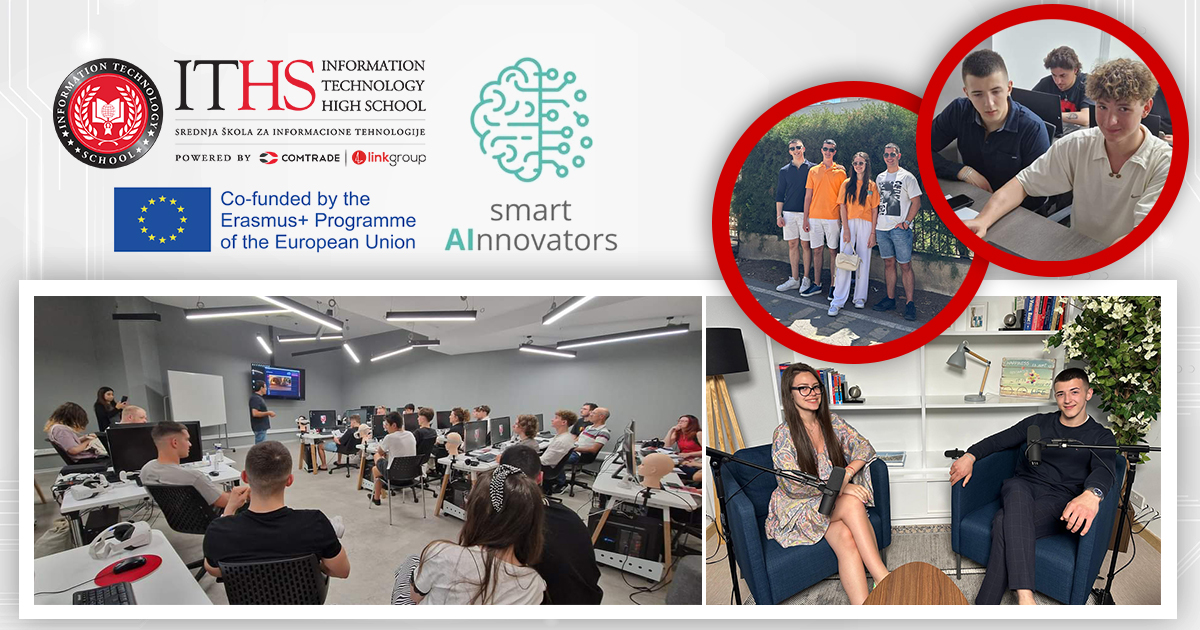 INFORMATION TECHNOLOGY SCHOOL

ITHS INFORMATION TECHNOLOGY HIGH SCHOOL
SREDNJA ŠKOLA ZA INFORMACIONE TEHNOLOGIJE
POWERED BY COMTRADE | linkgroup

Co-funded by the Erasmus+ Programme of the European Union

smart AInnovators